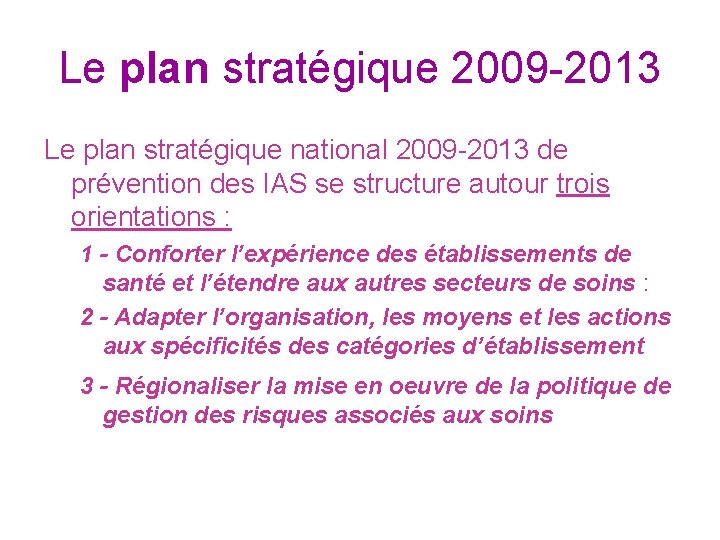 Le plan stratégique 2009-2013

Le plan stratégique national 2009-2013 de prévention des IAS se structure autour trois orientations :

1 - Conforter l’expérience des établissements de santé et l’étendre aux autres secteurs de soins :

2 - Adapter l’organisation, les moyens et les actions aux spécificités des catégories d’établissement

3 - Régionaliser la mise en oeuvre de la politique de gestion des risques associés aux soins